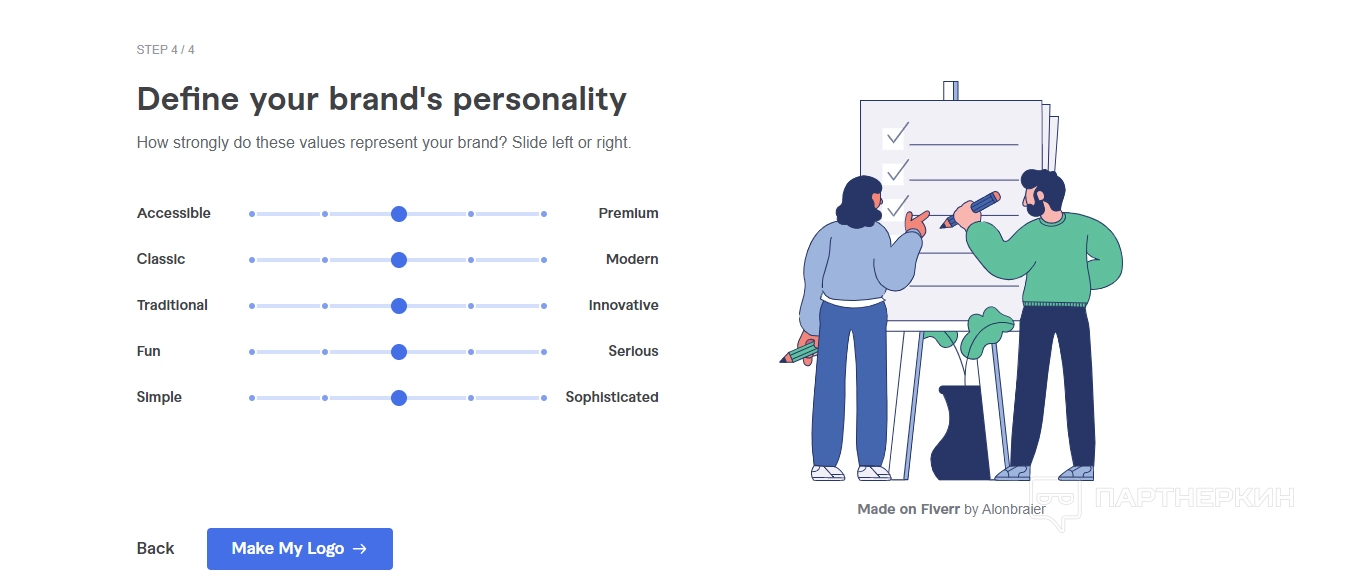 STEP 4 / 4

Define your brand's personality

How strongly do these values represent your brand? Slide left or right.

Accessible Premium

Classic Modern

Traditional Innovative

Fun Serious

Simple Sophisticated

Made on Fiverr by Alonbraier

ПАРТНЕРКИН

Back

Make My Logo →